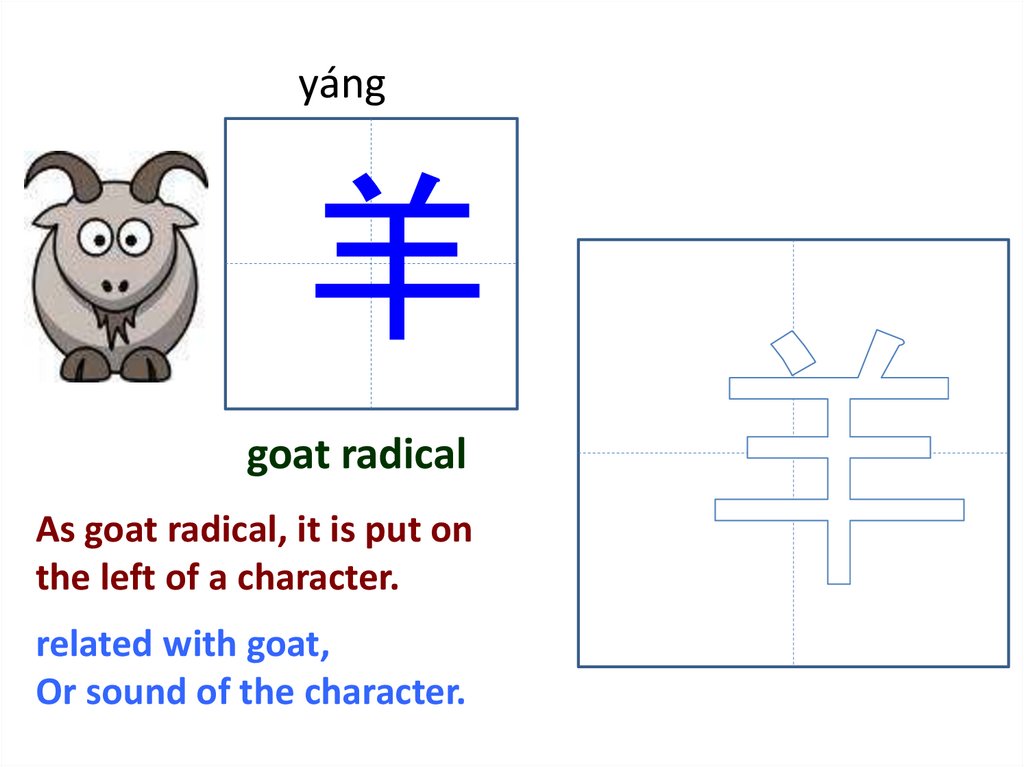 yáng

羊

goat radical

As goat radical, it is put on the left of a character.

related with goat,
Or sound of the character.

羊